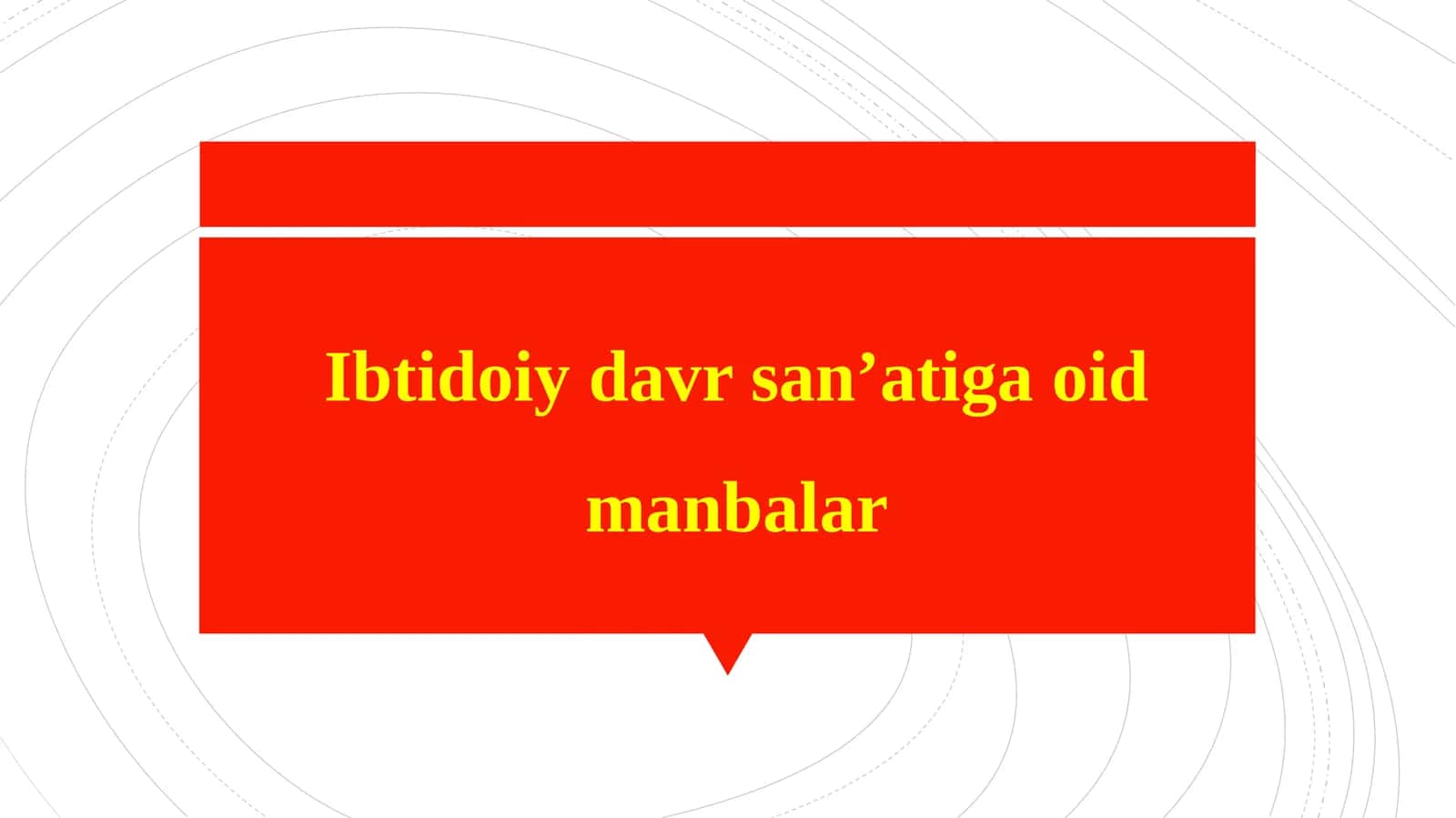 Ibtidoiy davr san’atiga oid manbalar